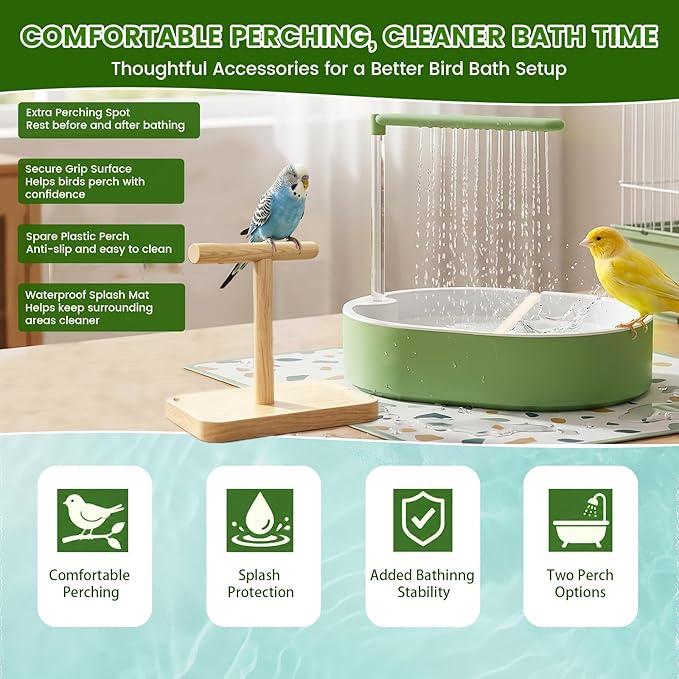 COMFORTABLE PERCHING, CLEANER BATH TIME

Thoughtful Accessories for a Better Bird Bath Setup

Extra Perching Spot
Rest before and after bathing

Secure Grip Surface
Helps birds perch with confidence

Spare Plastic Perch
Anti-slip and easy to clean

Waterproof Splash Mat
Helps keep surrounding areas cleaner

Comfortable Perching

Splash Protection

Added Bathinng Stability

Two Perch Options